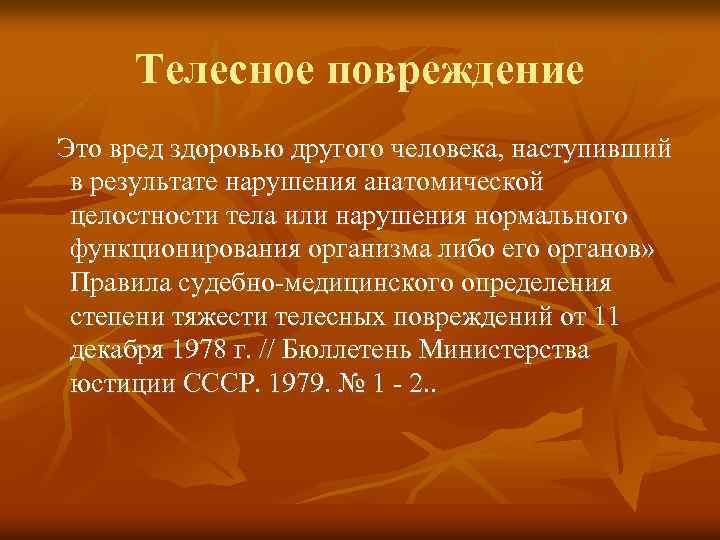 Телесное повреждение

Это вред здоровью другого человека, наступивший в результате нарушения анатомической целостности тела или нарушения нормального функционирования организма либо его органов» Правила судебно-медицинского определения степени тяжести телесных повреждений от 11 декабря 1978 г. // Бюллетень Министерства юстиции СССР. 1979. № 1 - 2..